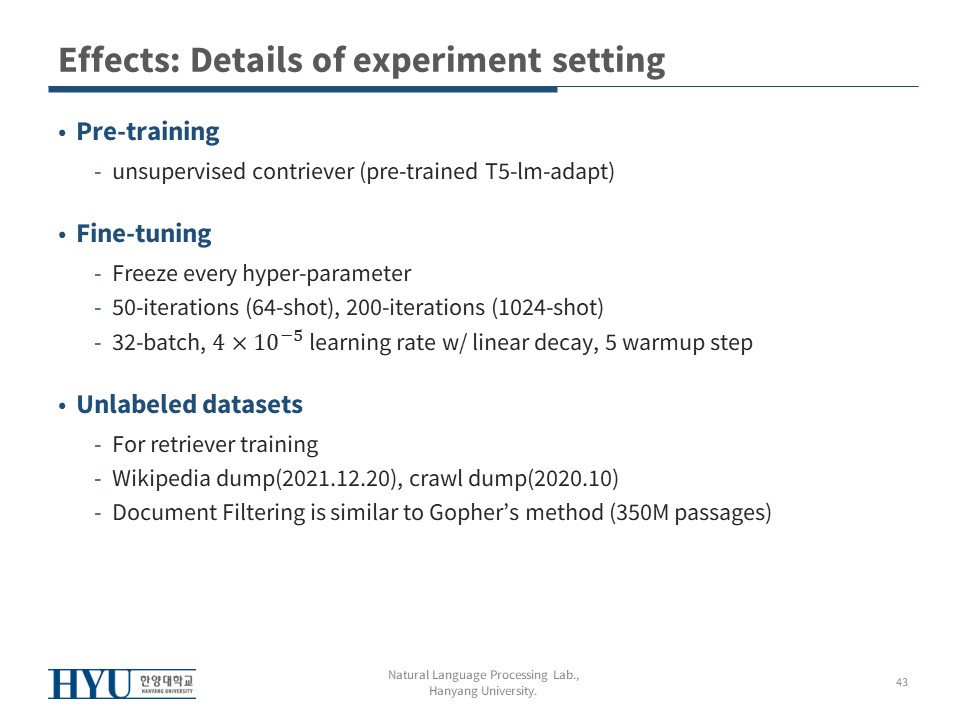 Effects: Details of experiment setting

• Pre-training

- unsupervised contriever (pre-trained T5-lm-adapt)

• Fine-tuning

- Freeze every hyper-parameter
- 50-iterations (64-shot), 200-iterations (1024-shot)
- 32-batch, $4 \times 10^{-5}$ learning rate w/ linear decay, 5 warmup step

• Unlabeled datasets

- For retriever training
- Wikipedia dump(2021.12.20), crawl dump(2020.10)
- Document Filtering is similar to Gopher's method (350M passages)

HYU 한양대학교 HANYANG UNIVERSITY

Natural Language Processing Lab., Hanyang University.

43